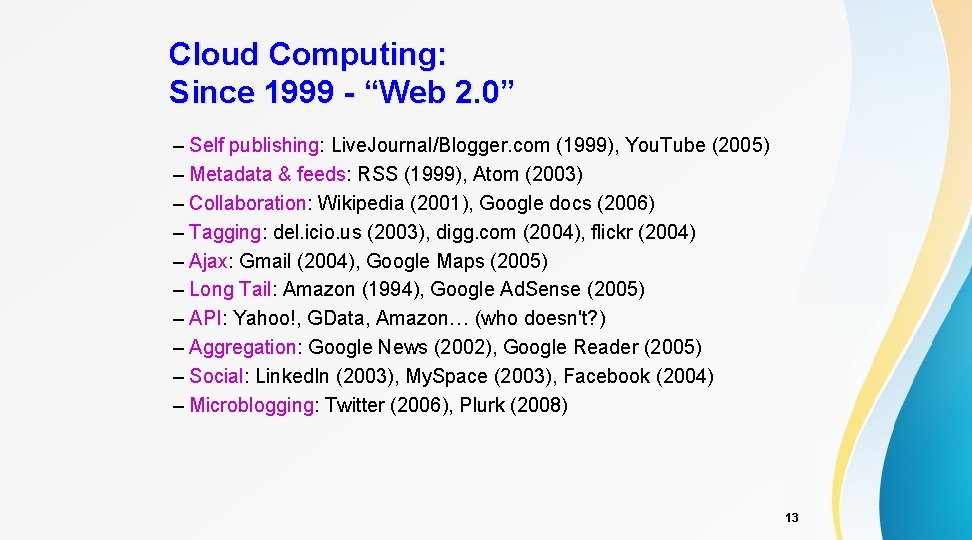 Cloud Computing:
Since 1999 - “Web 2.0”

– Self publishing: LiveJournal/Blogger.com (1999), YouTube (2005)
– Metadata & feeds: RSS (1999), Atom (2003)
– Collaboration: Wikipedia (2001), Google docs (2006)
– Tagging: del.icio.us (2003), digg.com (2004), flickr (2004)
– Ajax: Gmail (2004), Google Maps (2005)
– Long Tail: Amazon (1994), Google AdSense (2005)
– API: Yahoo!, GData, Amazon… (who doesn't?)
– Aggregation: Google News (2002), Google Reader (2005)
– Social: LinkedIn (2003), MySpace (2003), Facebook (2004)
– Microblogging: Twitter (2006), Plurk (2008)

13